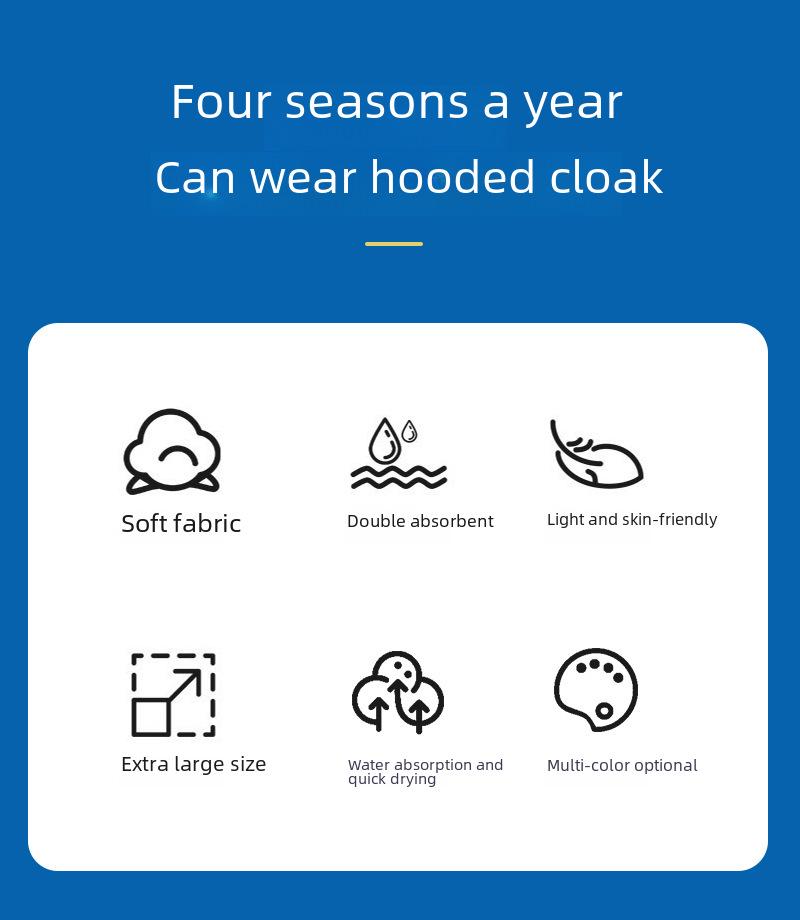 Four seasons a year
Can wear hooded cloak

Soft fabric

Double absorbent

Light and skin-friendly

Extra large size

Water absorption and quick drying

Multi-color optional